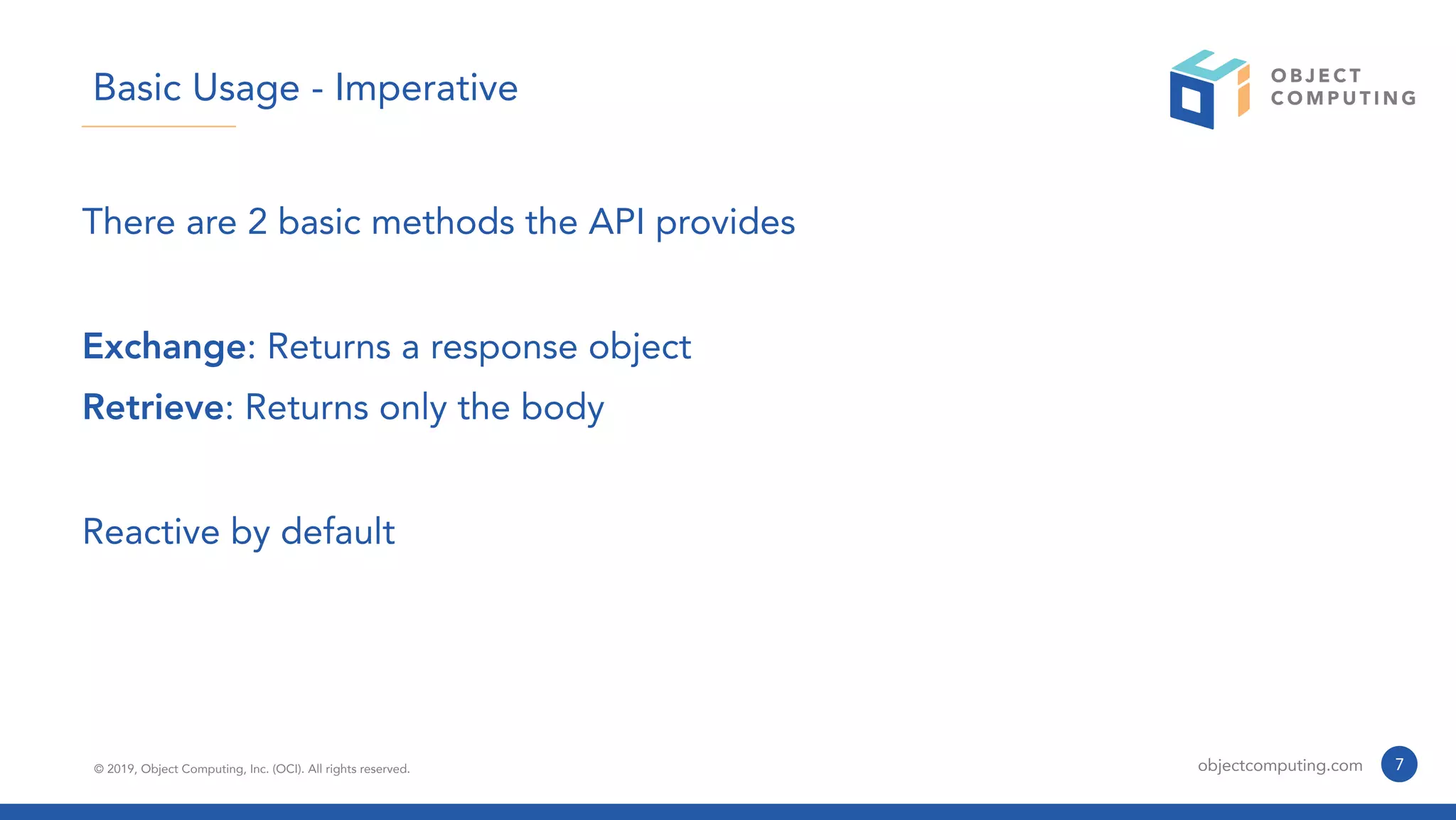 Basic Usage - Imperative

OBJECT COMPUTING

There are 2 basic methods the API provides

Exchange: Returns a response object

Retrieve: Returns only the body

Reactive by default

© 2019, Object Computing, Inc. (OCI). All rights reserved.

objectcomputing.com

7